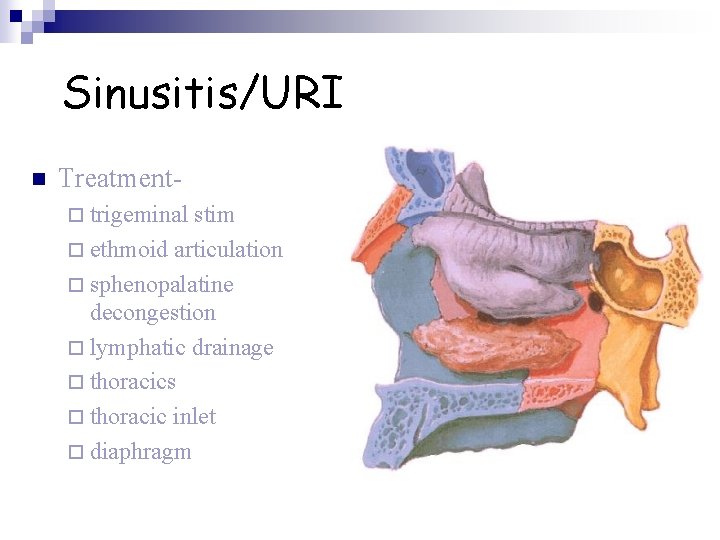 Sinusitis/URI

Treatment-

trigeminal stim

ethmoid articulation

sphenopalatine decongestion

lymphatic drainage

thoracics

thoracic inlet

diaphragm